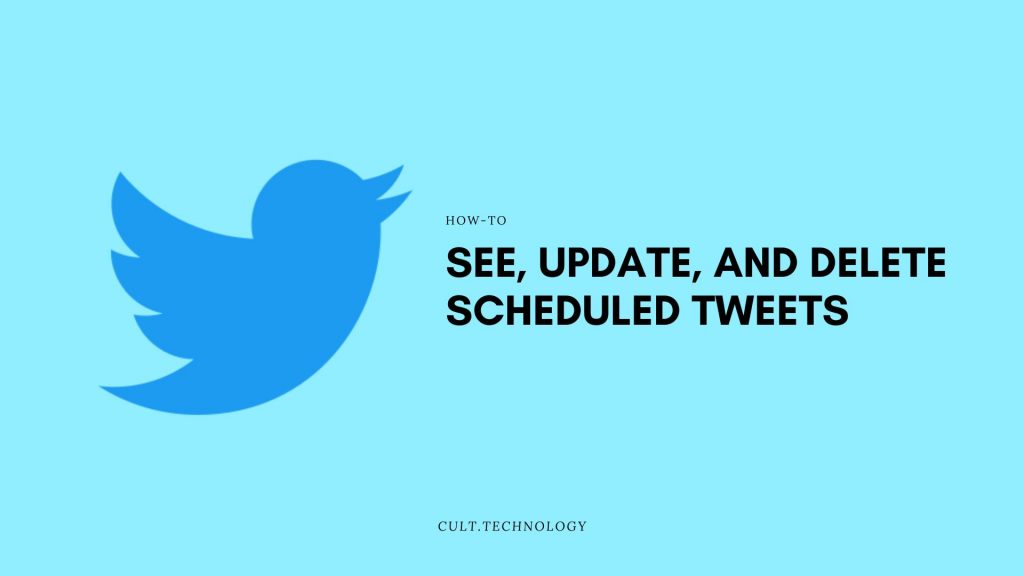 HOW-TO

SEE, UPDATE, AND DELETE SCHEDULED TWEETS

CULT.TECHNOLOGY